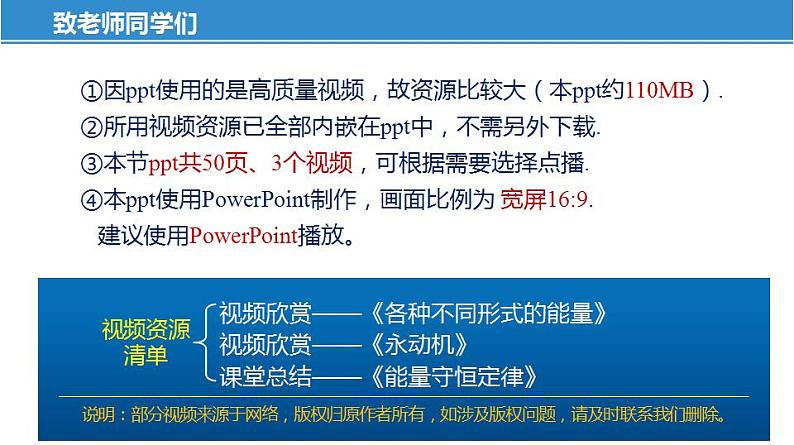 致老师同学们

①因ppt使用的是高质量视频，故资源比较大（本ppt约110MB）.
②所用视频资源已全部内嵌在ppt中，不需另外下载.
③本节ppt共50页、3个视频，可根据需要选择点播.
④本ppt使用PowerPoint制作，画面比例为 宽屏16:9.
建议使用PowerPoint播放。

视频资源清单
视频欣赏——《各种不同形式的能量》
视频欣赏——《永动机》
课堂总结——《能量守恒定律》

说明：部分视频来源于网络，版权归原作者所有，如涉及版权问题，请及时联系我们删除。